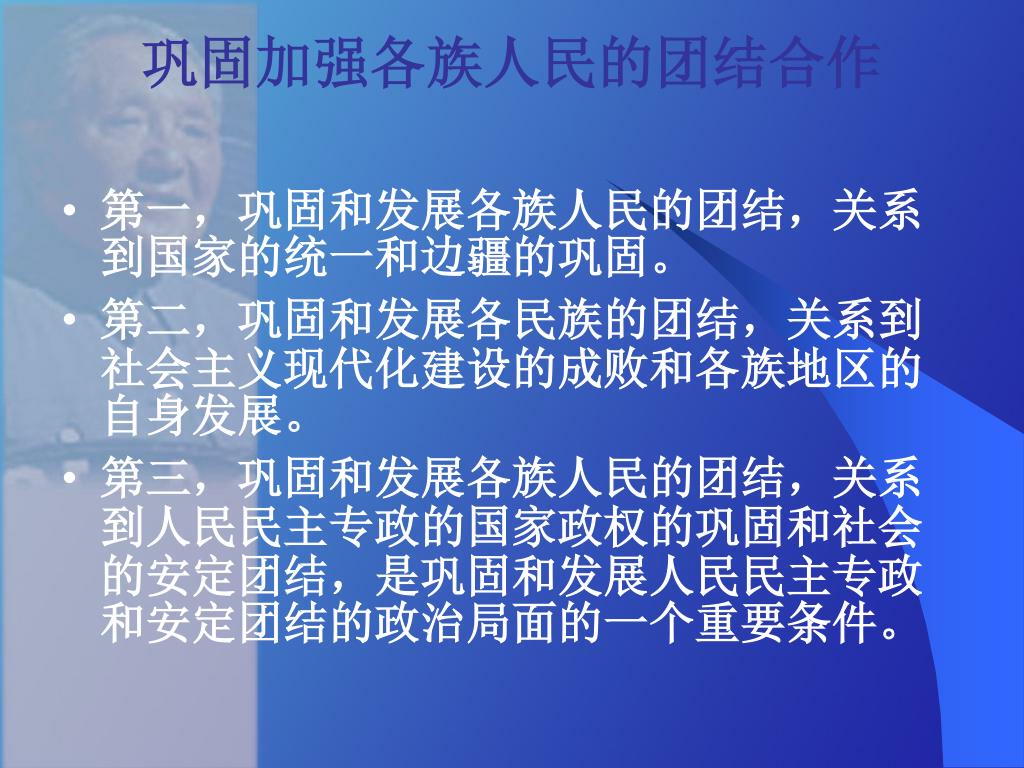 巩固加强各族人民的团结合作

• 第一，巩固和发展各族人民的团结，关系到国家的统一和边疆的巩固。
• 第二，巩固和发展各民族的团结，关系到社会主义现代化建设的成败和各族地区的自身发展。
• 第三，巩固和发展各族人民的团结，关系到人民民主专政的国家政权的巩固和社会的安定团结，是巩固和发展人民民主专政和安定团结的政治局面的一个重要条件。